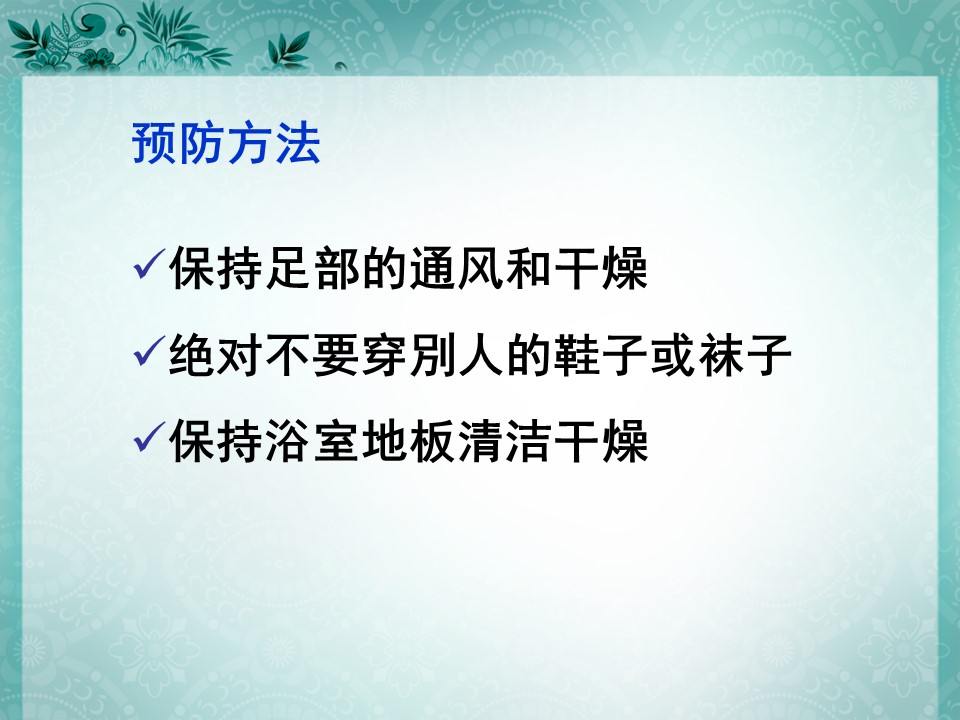 预防方法

✓保持足部的通风和干燥

✓绝对不要穿别人的鞋子或袜子

✓保持浴室地板清洁干燥